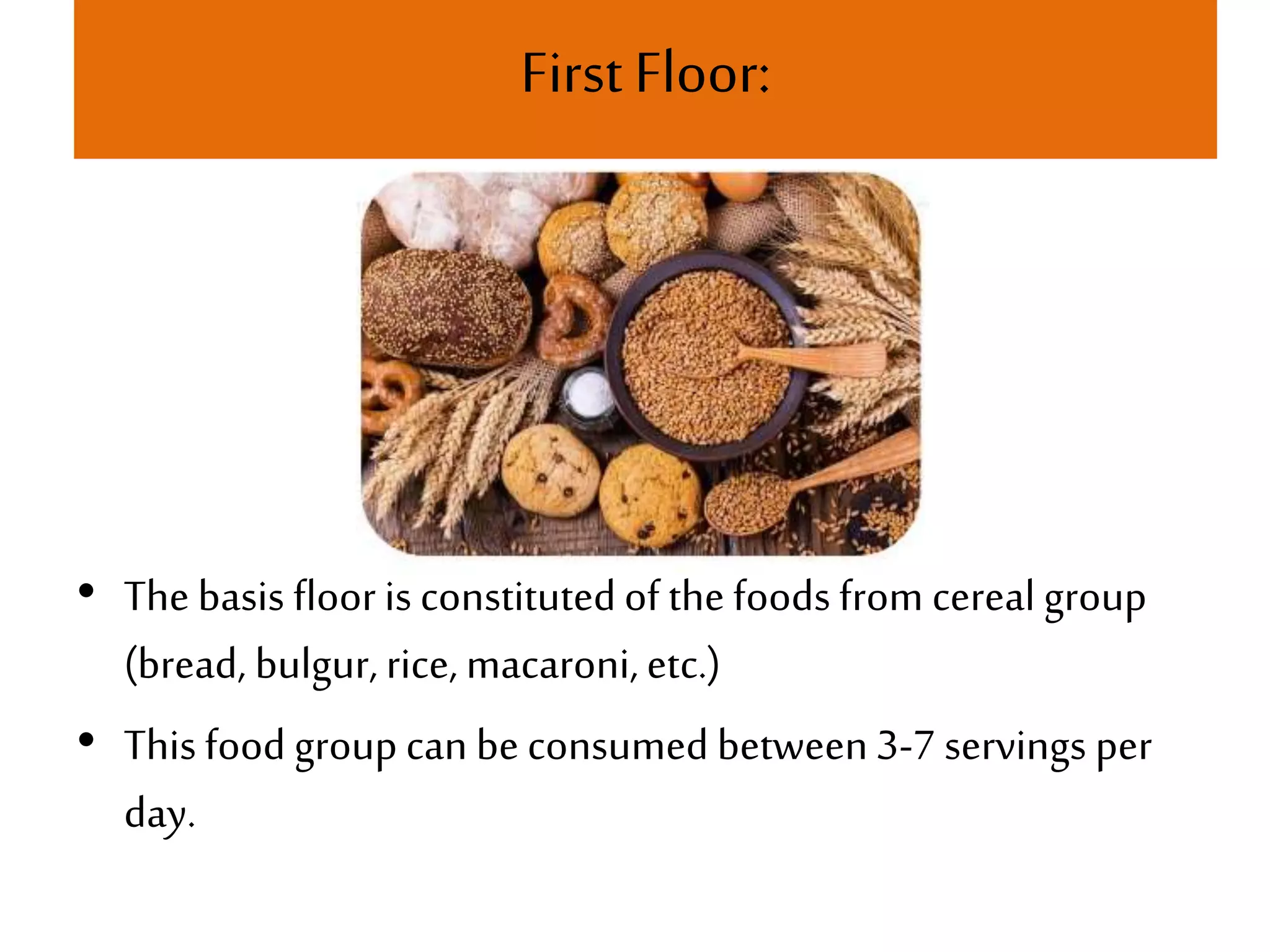 First Floor:

• The basis floor is constituted of the foods from cereal group (bread, bulgur, rice, macaroni, etc.)

• This food group can be consumed between 3-7 servings per day.